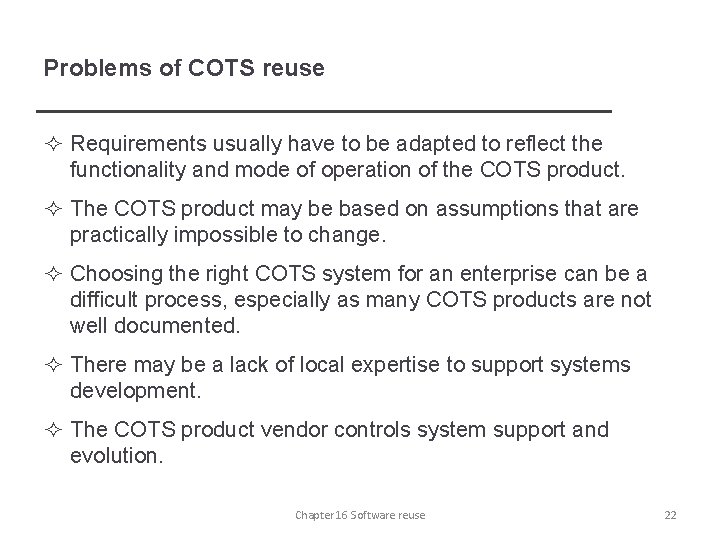 Problems of COTS reuse

✧ Requirements usually have to be adapted to reflect the functionality and mode of operation of the COTS product.

✧ The COTS product may be based on assumptions that are practically impossible to change.

✧ Choosing the right COTS system for an enterprise can be a difficult process, especially as many COTS products are not well documented.

✧ There may be a lack of local expertise to support systems development.

✧ The COTS product vendor controls system support and evolution.

Chapter 16 Software reuse

22